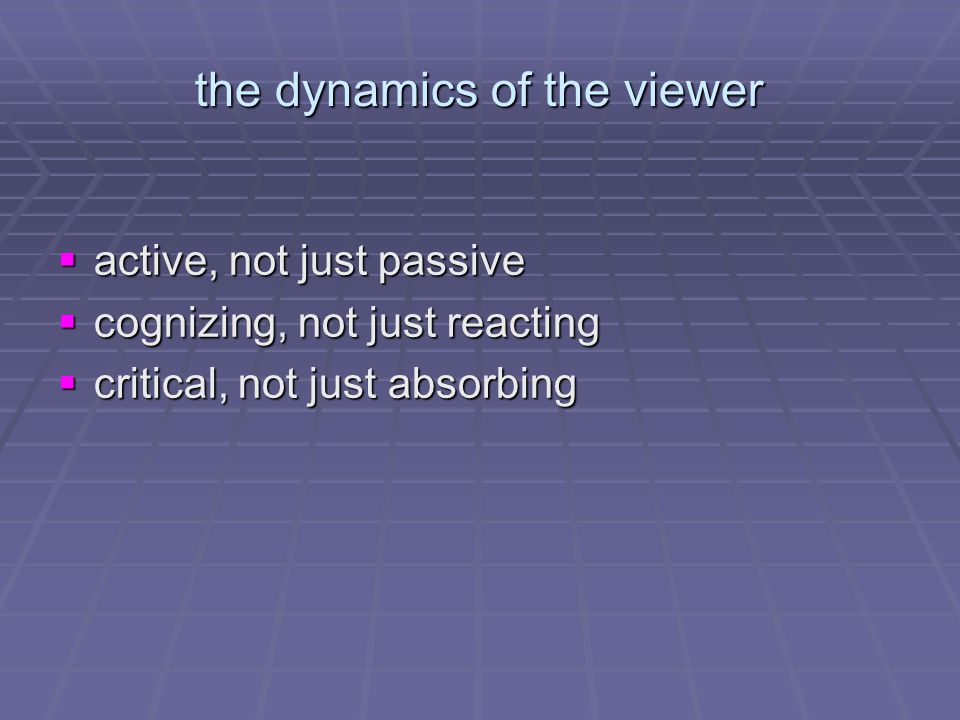 the dynamics of the viewer

- active, not just passive
- cognizing, not just reacting
- critical, not just absorbing